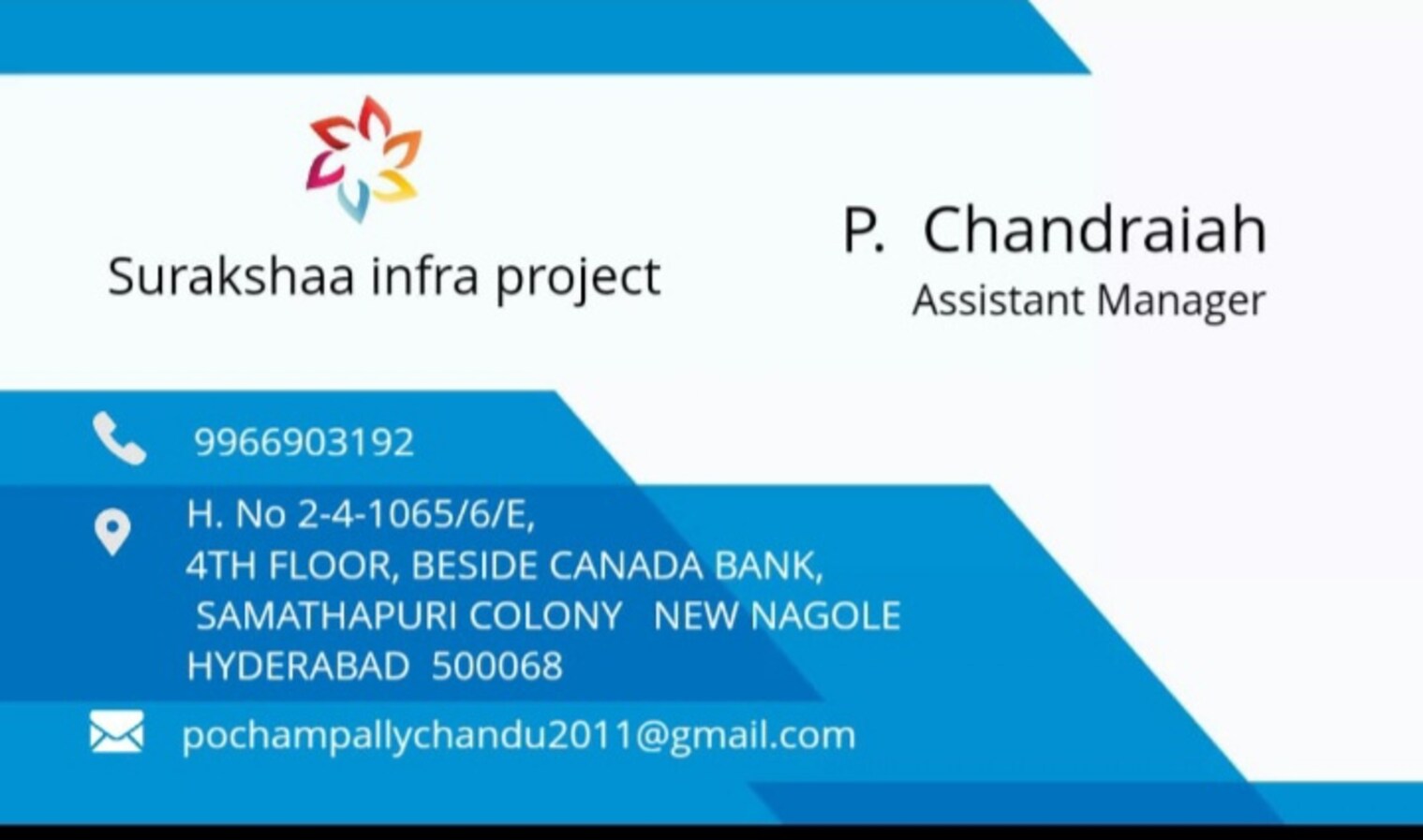 Surakshaa infra project

P. Chandraiah
Assistant Manager

9966903192

H. No 2-4-1065/6/E,
4TH FLOOR, BESIDE CANADA BANK,
SAMATHAPURI COLONY NEW NAGOLE
HYDERABAD 500068

pochampallychandu2011@gmail.com